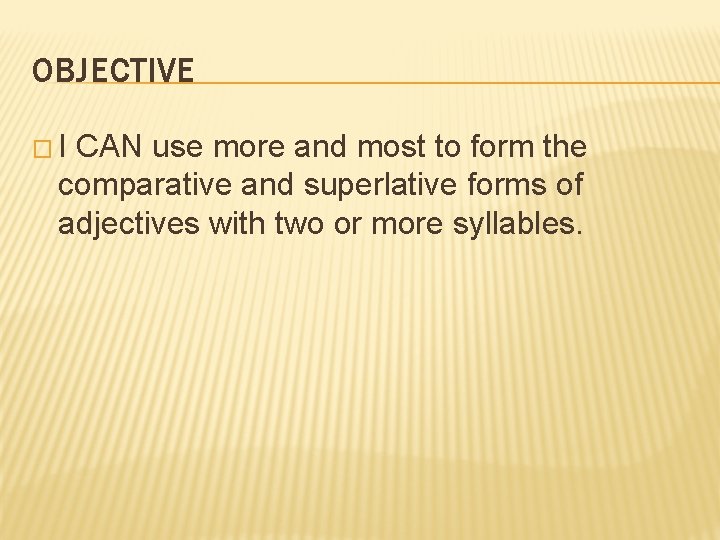 OBJECTIVE

□ I CAN use more and most to form the comparative and superlative forms of adjectives with two or more syllables.